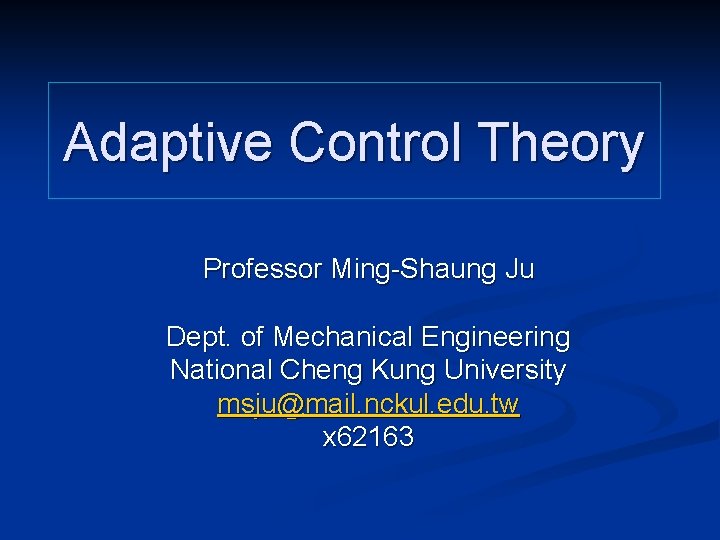 Adaptive Control Theory

Professor Ming-Shaung Ju

Dept. of Mechanical Engineering
National Cheng Kung University
msju@mail.nckul.edu.tw
x62163